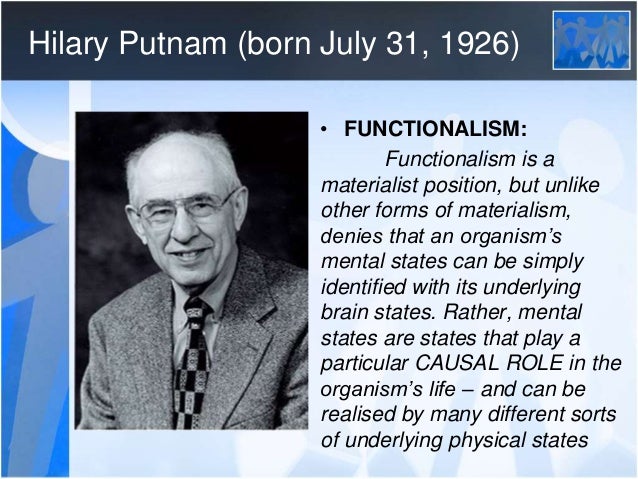 Hilary Putnam (born July 31, 1926)

• FUNCTIONALISM:

Functionalism is a materialist position, but unlike other forms of materialism, denies that an organism's mental states can be simply identified with its underlying brain states. Rather, mental states are states that play a particular CAUSAL ROLE in the organism's life – and can be realised by many different sorts of underlying physical states